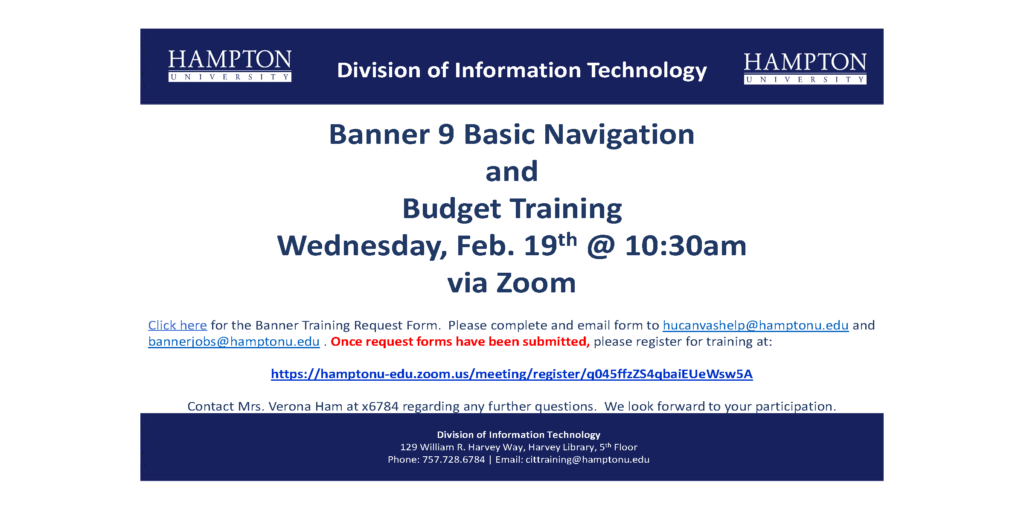 HAMPTON
UNIVERSITY

Division of Information Technology

HAMPTON
UNIVERSITY

Banner 9 Basic Navigation
and
Budget Training
Wednesday, Feb. 19th @ 10:30am
via Zoom

Click here for the Banner Training Request Form. Please complete and email form to hucanvashelp@hamptonu.edu and bannerjobs@hamptonu.edu . Once request forms have been submitted, please register for training at:

https://hamptonu-edu.zoom.us/meeting/register/q045ffzZS4qbaiEUeWsw5A

Contact Mrs. Verona Ham at x6784 regarding any further questions. We look forward to your participation.

Division of Information Technology
129 William R. Harvey Way, Harvey Library, 5th Floor
Phone: 757.728.6784 | Email: cittraining@hamptonu.edu